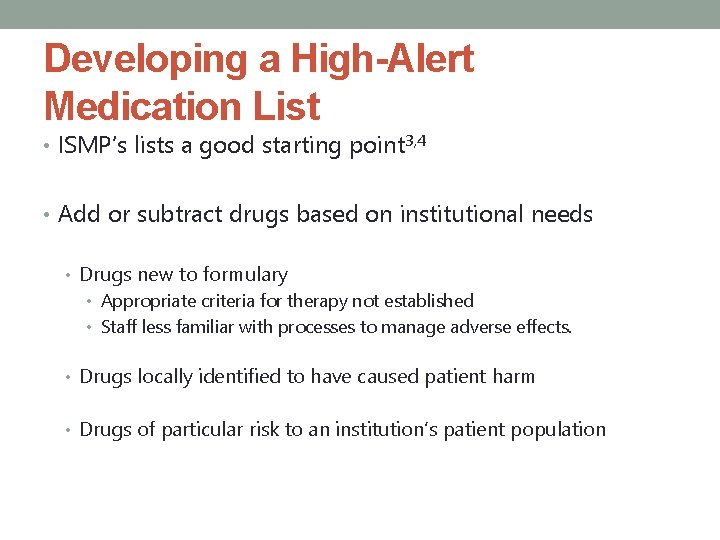 Developing a High-Alert Medication List

• ISMP's lists a good starting point$^{3,4}$

• Add or subtract drugs based on institutional needs

• Drugs new to formulary

• Appropriate criteria for therapy not established

• Staff less familiar with processes to manage adverse effects.

• Drugs locally identified to have caused patient harm

• Drugs of particular risk to an institution's patient population